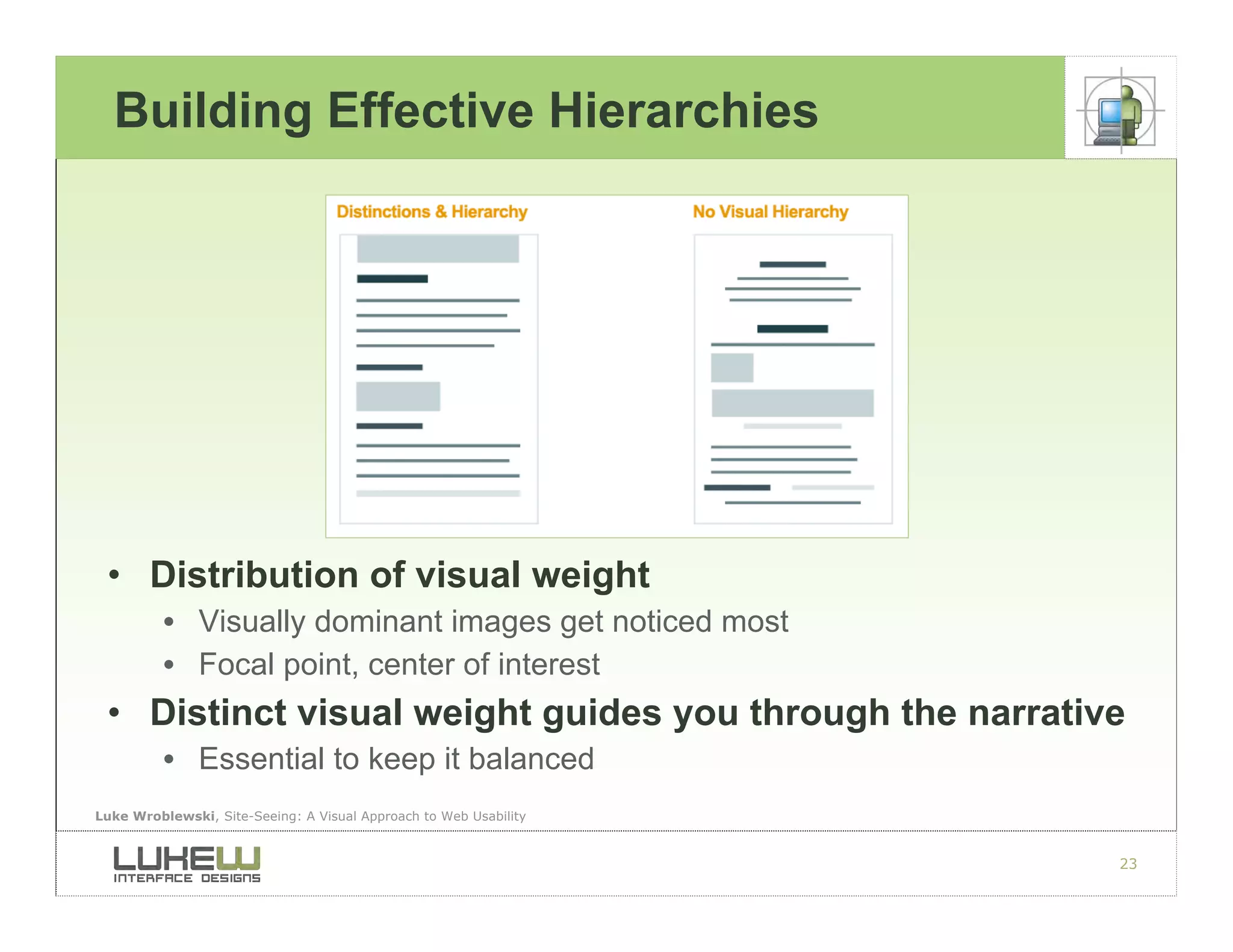 Building Effective Hierarchies

Distinctions & Hierarchy

No Visual Hierarchy

• Distribution of visual weight
  • Visually dominant images get noticed most
  • Focal point, center of interest
• Distinct visual weight guides you through the narrative
  • Essential to keep it balanced

Luke Wroblewski, Site-Seeing: A Visual Approach to Web Usability

LUKEW
INTERFACE DESIGNS

23